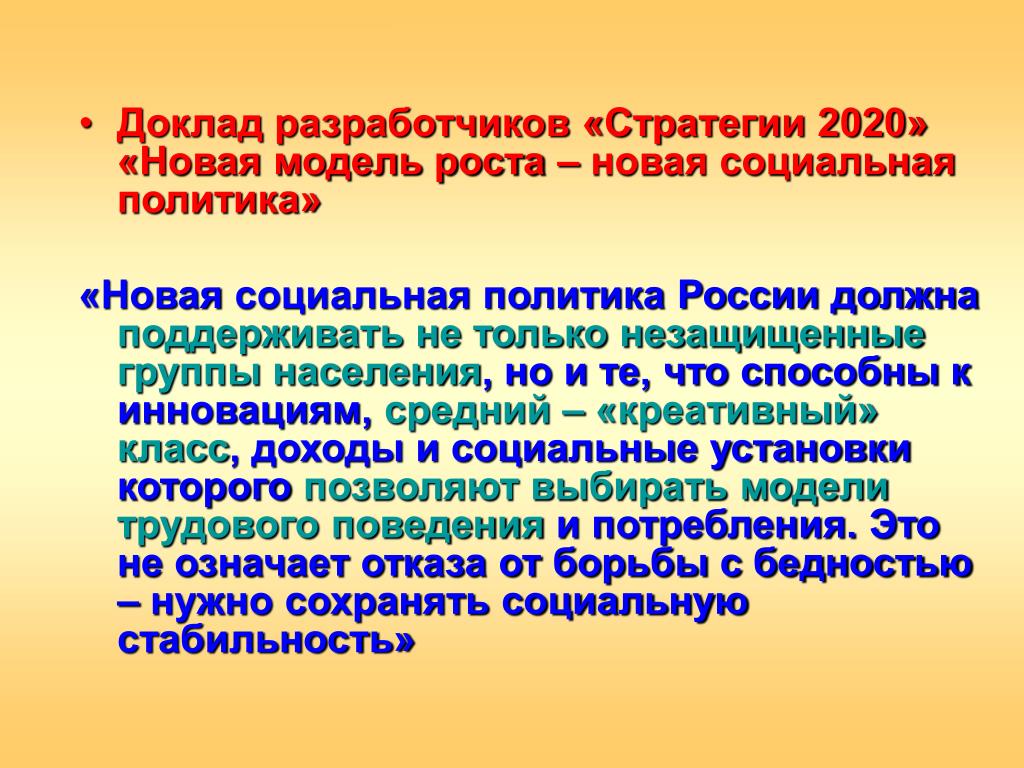 • Доклад разработчиков «Стратегии 2020» «Новая модель роста – новая социальная политика»

«Новая социальная политика России должна поддерживать не только незащищенные группы населения, но и те, что способны к инновациям, средний – «креативный» класс, доходы и социальные установки которого позволяют выбирать модели трудового поведения и потребления. Это не означает отказа от борьбы с бедностью – нужно сохранять социальную стабильность»